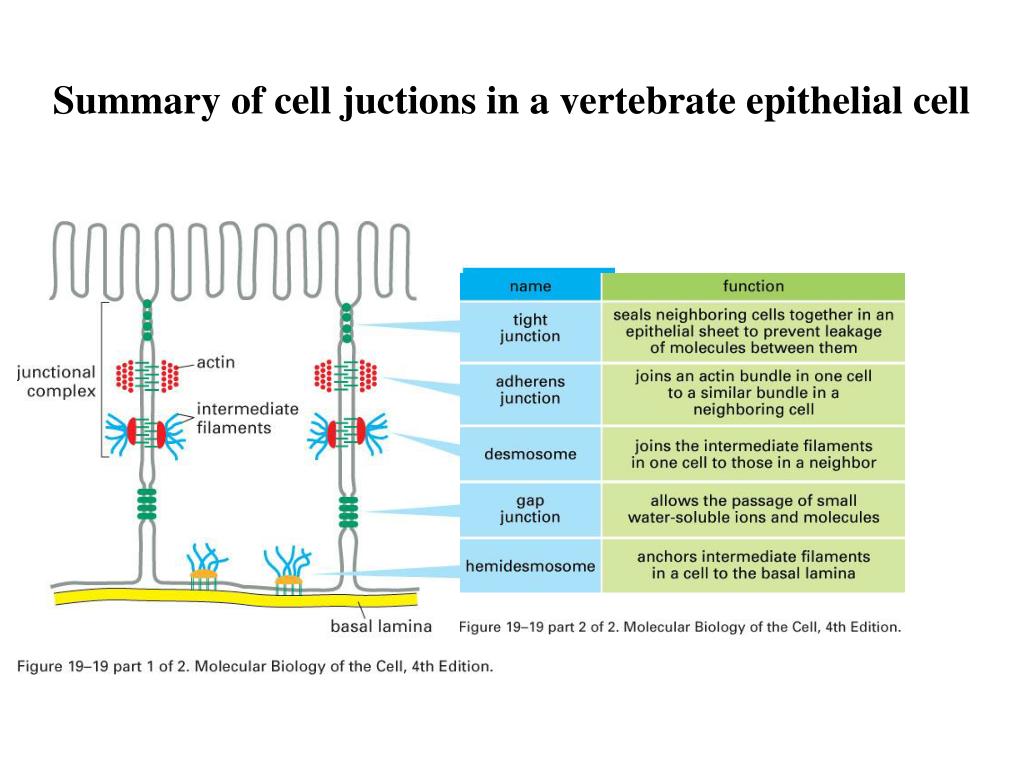 Summary of cell juctions in a vertebrate epithelial cell

junctional complex

actin

intermediate filaments

basal lamina

| name | function |
|---|---|
| tight junction | seals neighboring cells together in an epithelial sheet to prevent leakage of molecules between them |
| adherens junction | joins an actin bundle in one cell to a similar bundle in a neighboring cell |
| desmosome | joins the intermediate filaments in one cell to those in a neighbor |
| gap junction | allows the passage of small water-soluble ions and molecules |
| hemidesmosome | anchors intermediate filaments in a cell to the basal lamina |

Figure 19–19 part 2 of 2. Molecular Biology of the Cell, 4th Edition.

Figure 19–19 part 1 of 2. Molecular Biology of the Cell, 4th Edition.